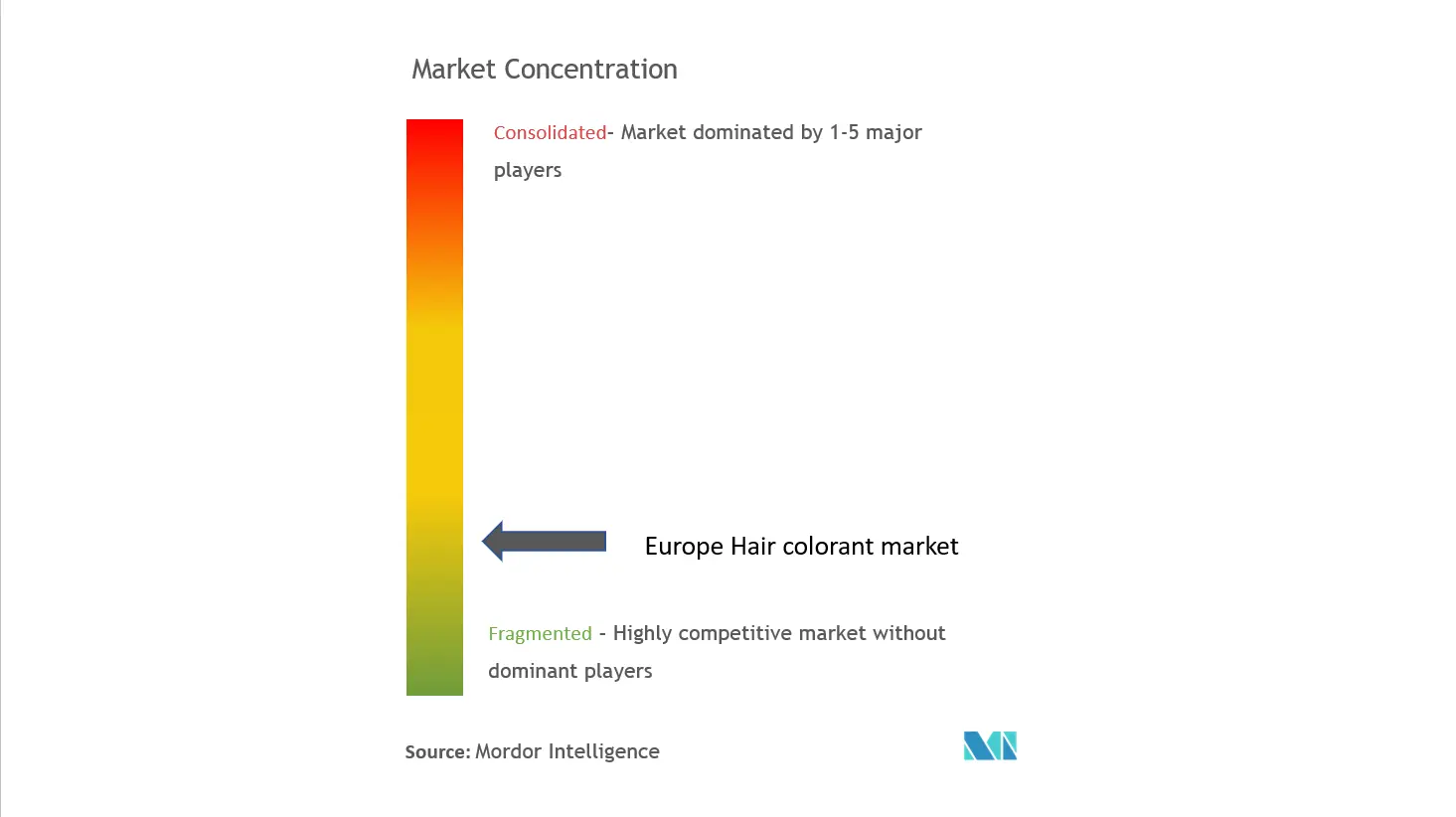 Market Concentration

Consolidated- Market dominated by 1-5 major players

Europe Hair colorant market

Fragmented - Highly competitive market without dominant players

Source: Mordor Intelligence